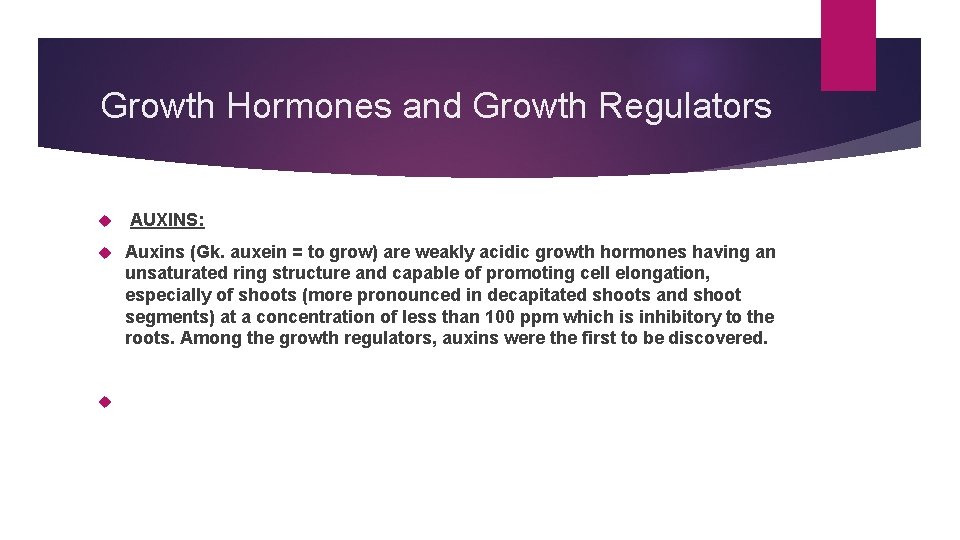 Growth Hormones and Growth Regulators

AUXINS:

Auxins (Gk. auxein = to grow) are weakly acidic growth hormones having an unsaturated ring structure and capable of promoting cell elongation, especially of shoots (more pronounced in decapitated shoots and shoot segments) at a concentration of less than 100 ppm which is inhibitory to the roots. Among the growth regulators, auxins were the first to be discovered.